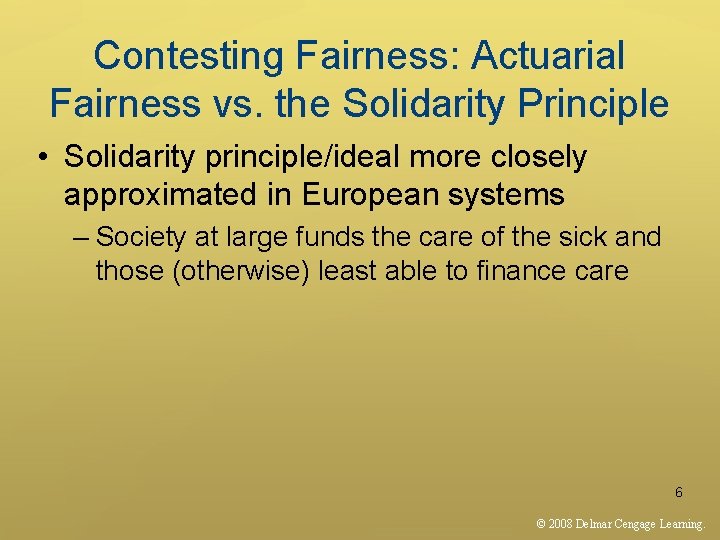 Contesting Fairness: Actuarial Fairness vs. the Solidarity Principle

• Solidarity principle/ideal more closely approximated in European systems
– Society at large funds the care of the sick and those (otherwise) least able to finance care

6

© 2008 Delmar Cengage Learning.